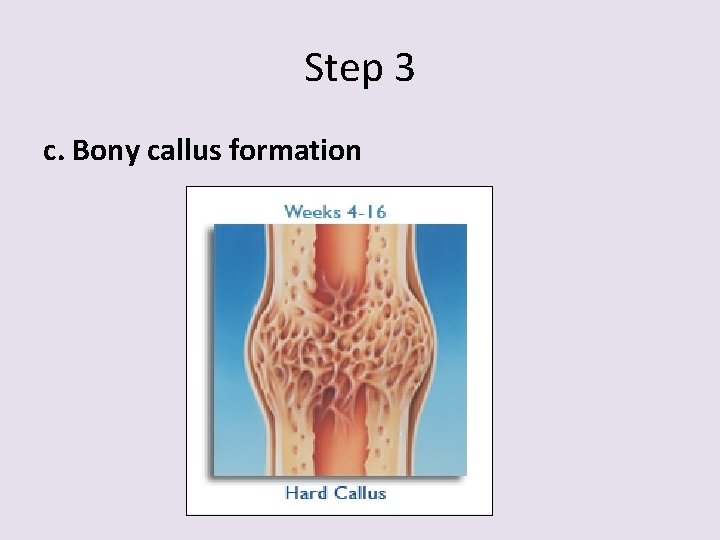 Step 3

c. Bony callus formation

Weeks 4-16

Hard Callus